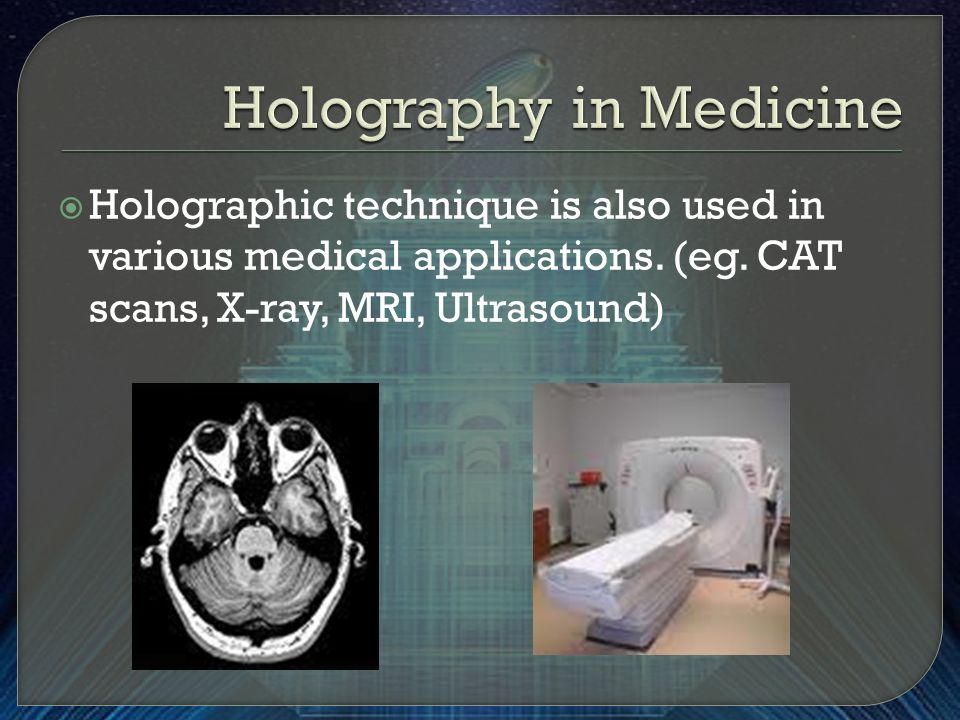 Holography in Medicine

Holographic technique is also used in various medical applications. (eg. CAT scans, X-ray, MRI, Ultrasound)